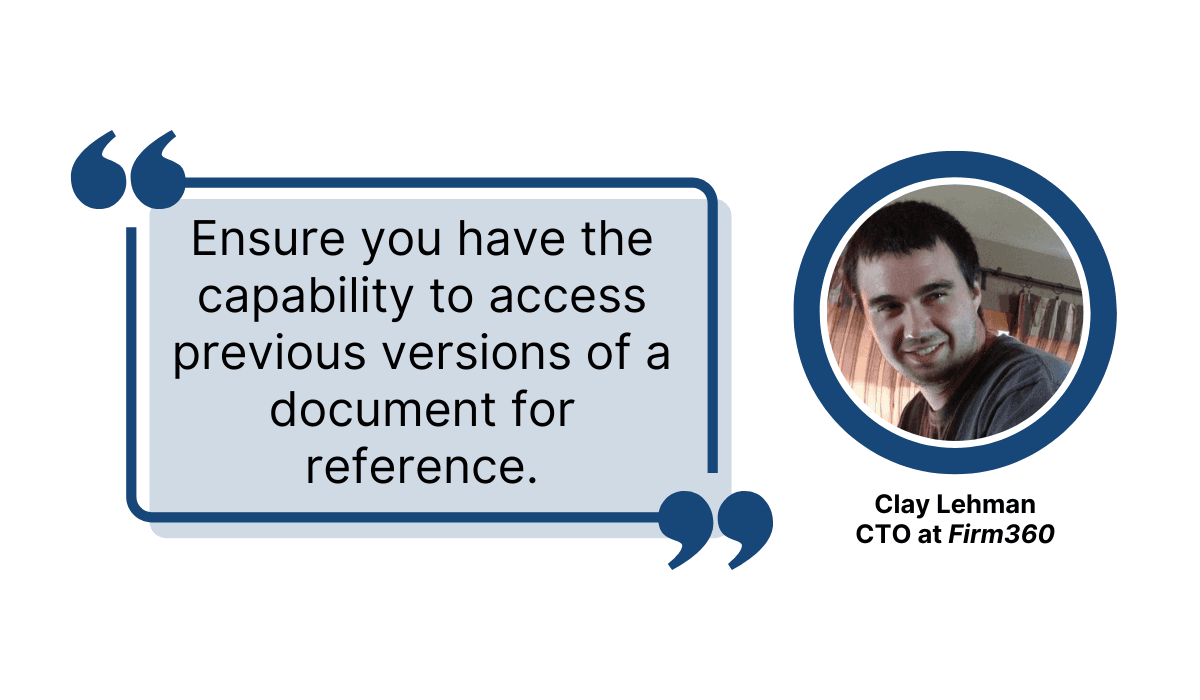 Ensure you have the capability to access previous versions of a document for reference.

Clay Lehman
CTO at Firm360